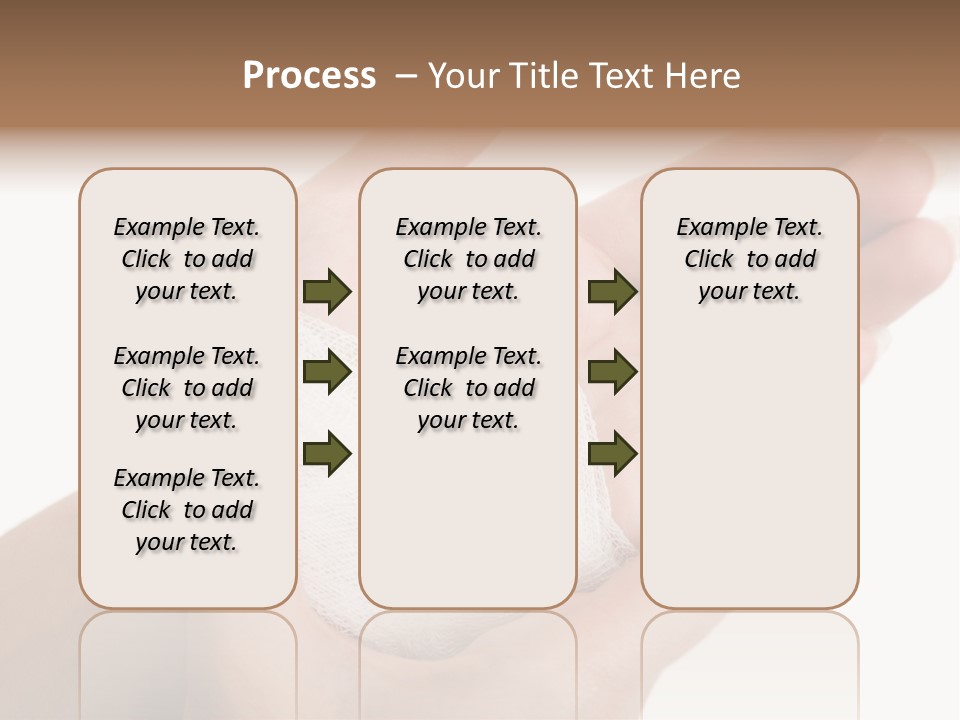 Process – Your Title Text Here

Example Text. Click to add your text.

Example Text. Click to add your text.

Example Text. Click to add your text.

Example Text. Click to add your text.

Example Text. Click to add your text.

Example Text. Click to add your text.